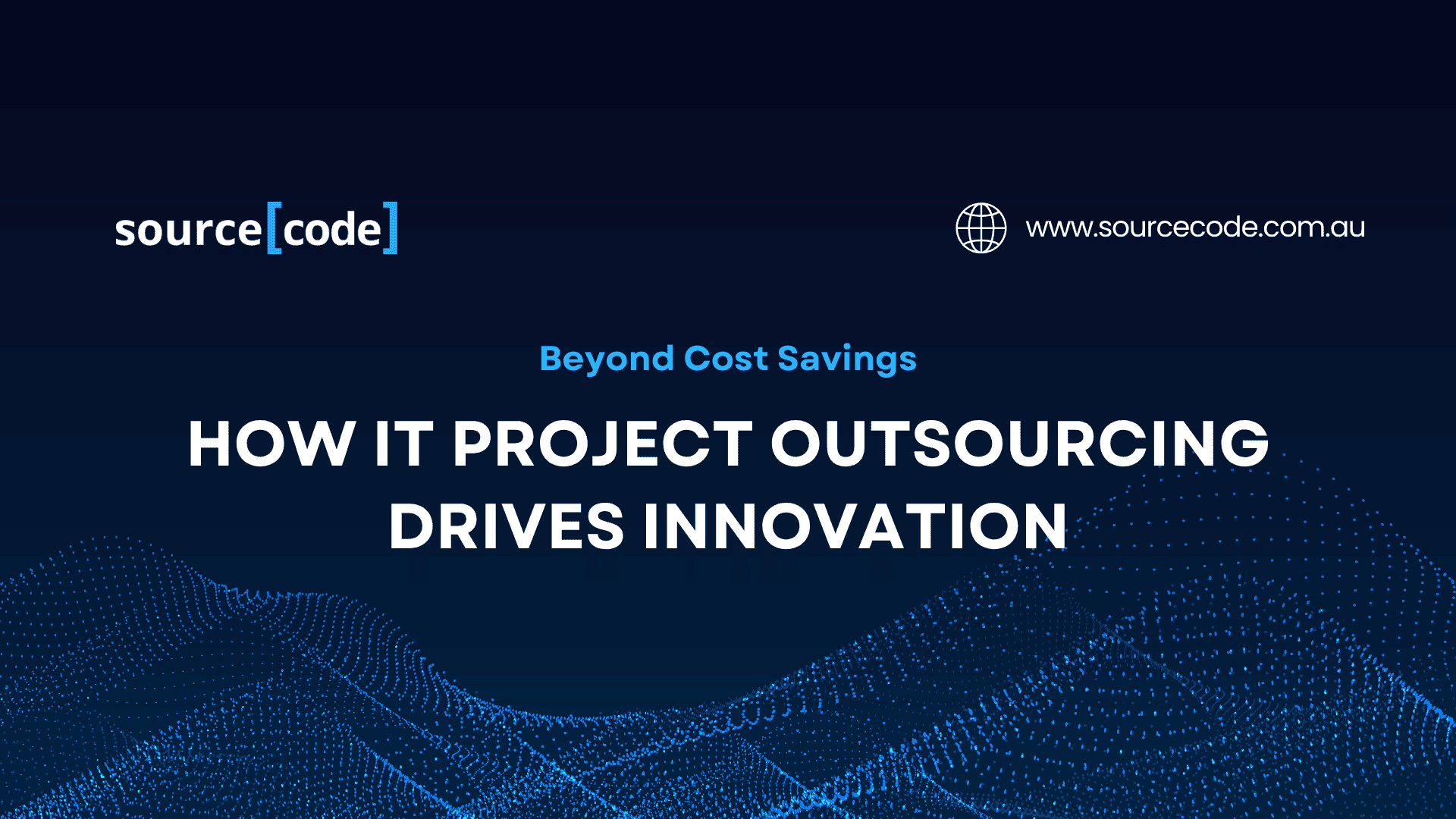 source[code]

www.sourcecode.com.au

Beyond Cost Savings

HOW IT PROJECT OUTSOURCING DRIVES INNOVATION